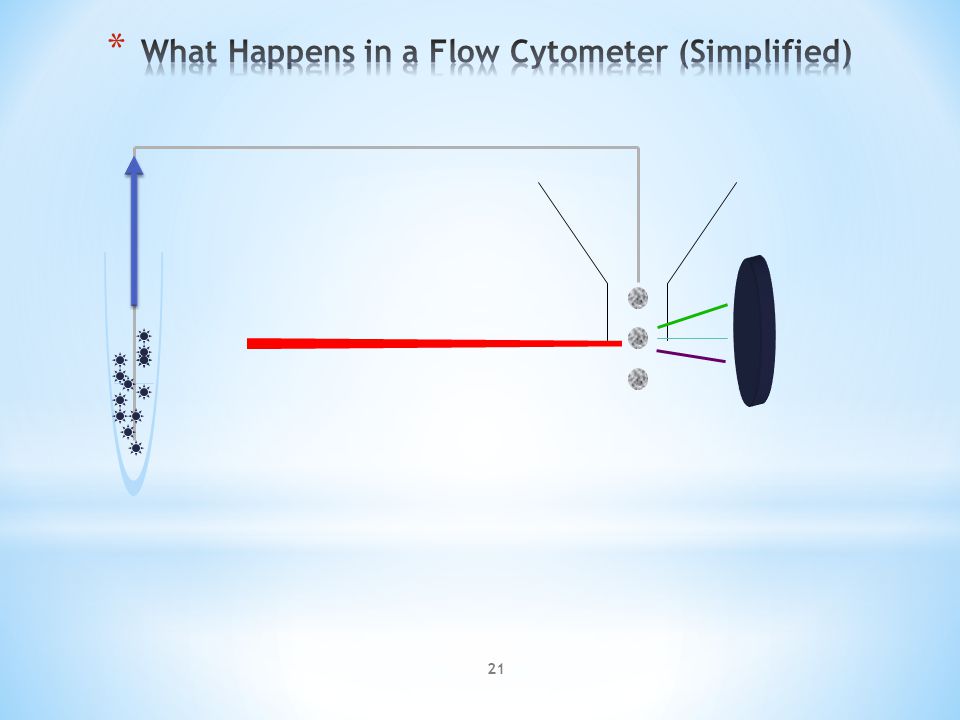 * What Happens in a Flow Cytometer (Simplified)

21